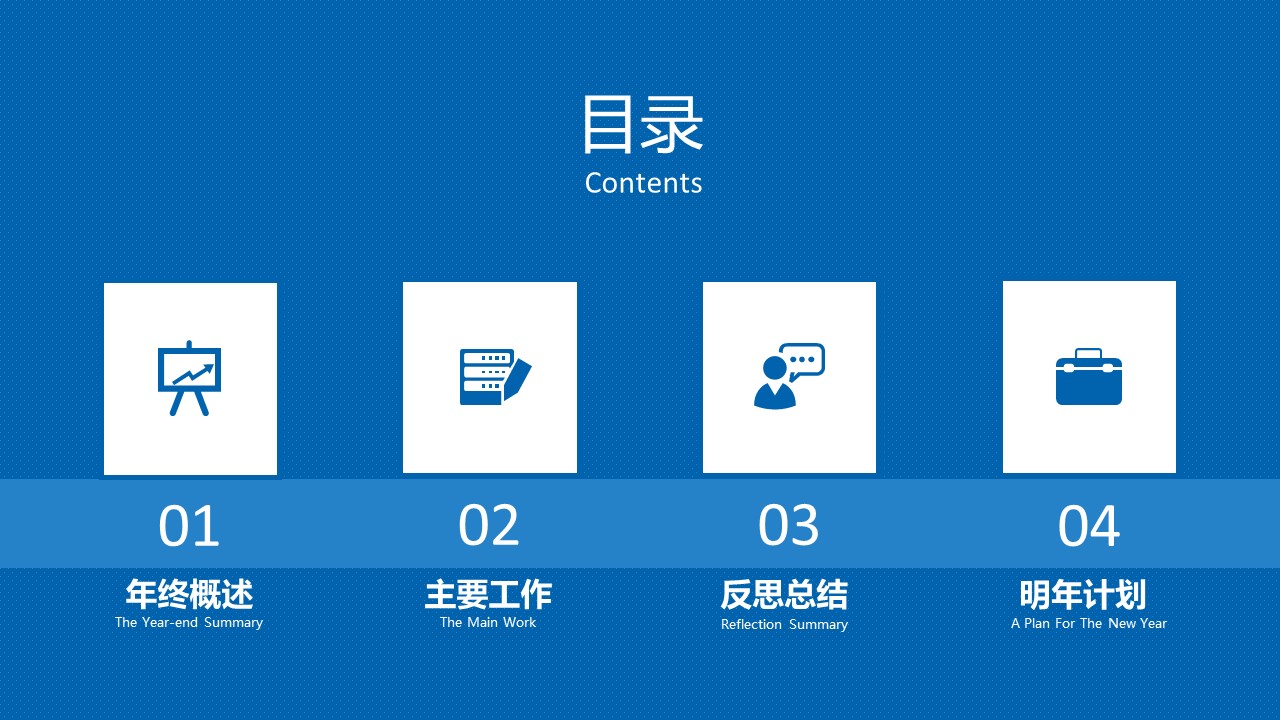 目录
Contents

01
年终概述
The Year-end Summary

02
主要工作
The Main Work

03
反思总结
Reflection Summary

04
明年计划
A Plan For The New Year